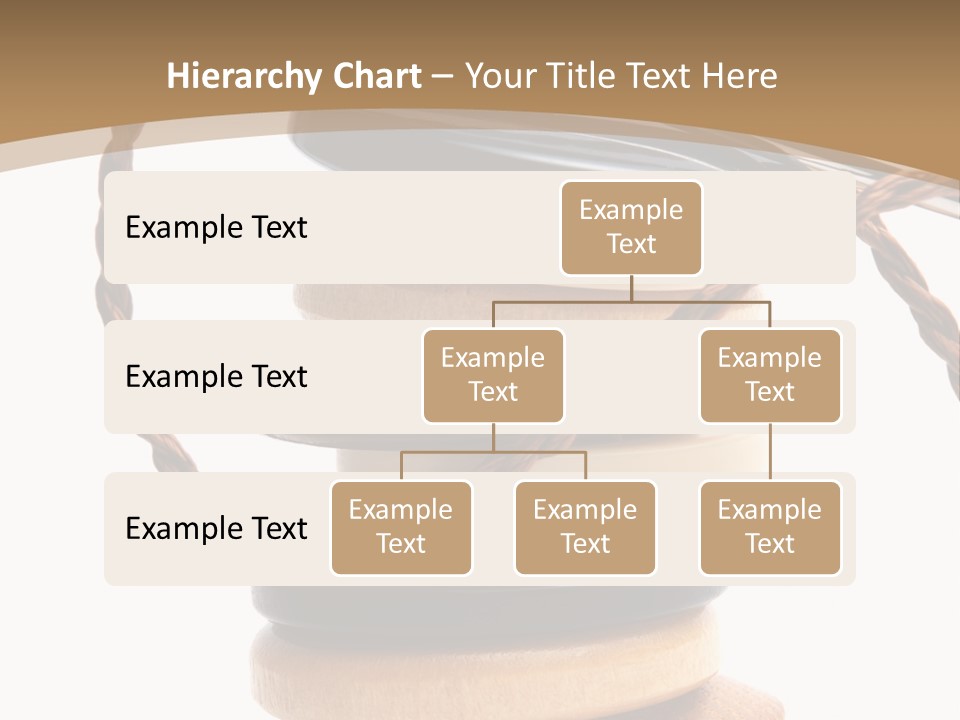 Hierarchy Chart – Your Title Text Here

Example Text

Example Text

Example Text

Example Text

Example Text

Example Text

Example Text

Example Text

Example Text